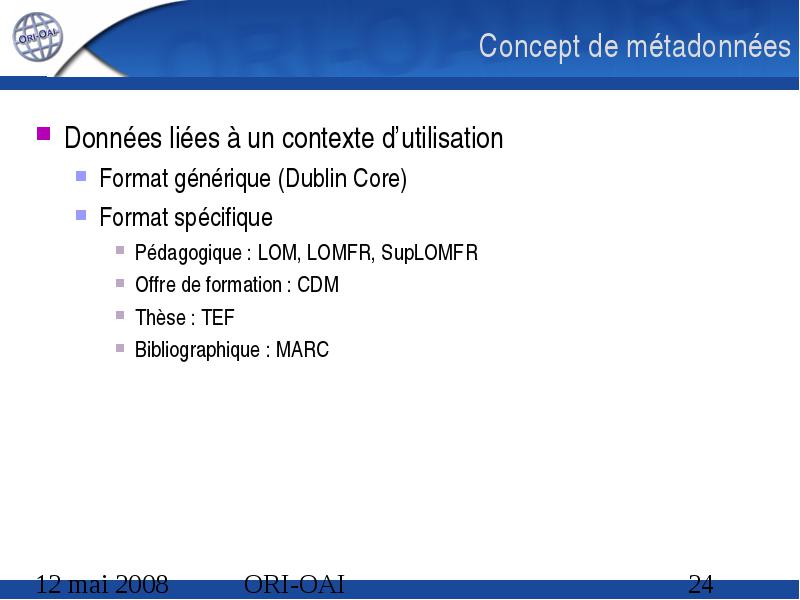 ORI-OAI

Concept de métadonnées

Données liées à un contexte d'utilisation

Format générique (Dublin Core)

Format spécifique

Pédagogique : LOM, LOMFR, SupLOMFR

Offre de formation : CDM

Thèse : TEF

Bibliographique : MARC

12 mai 2008 ORI-OAI 24